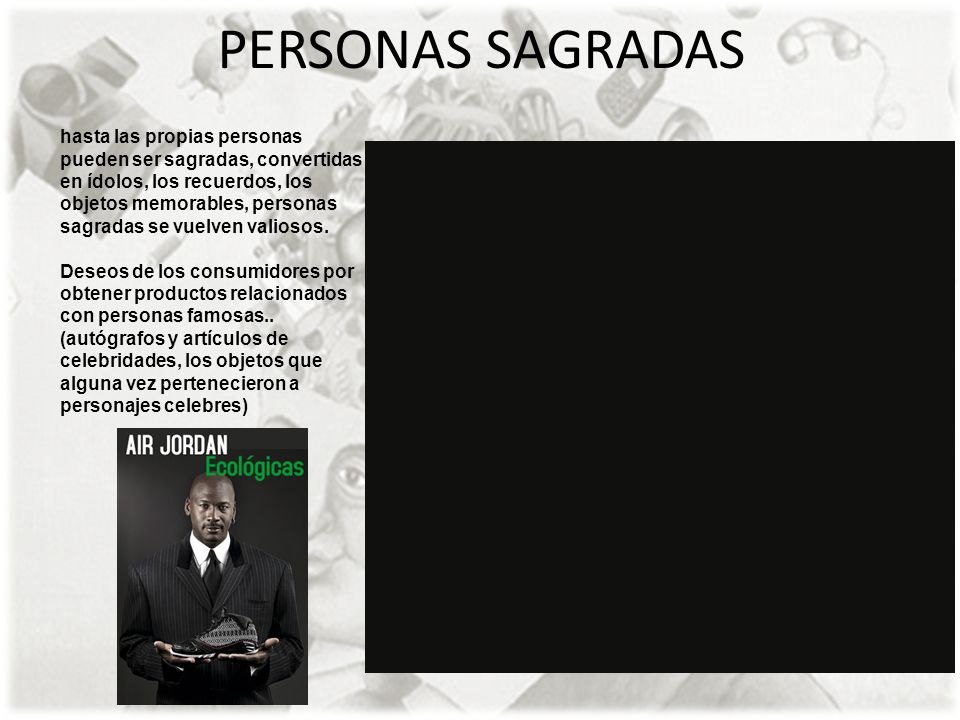 PERSONAS SAGRADAS

hasta las propias personas pueden ser sagradas, convertidas en ídolos, los recuerdos, los objetos memorables, personas sagradas se vuelven valiosos.

Deseos de los consumidores por obtener productos relacionados con personas famosas.. (autógrafos y artículos de celebridades, los objetos que alguna vez pertenecieron a personajes celebres)

AIR JORDAN
Ecológicas